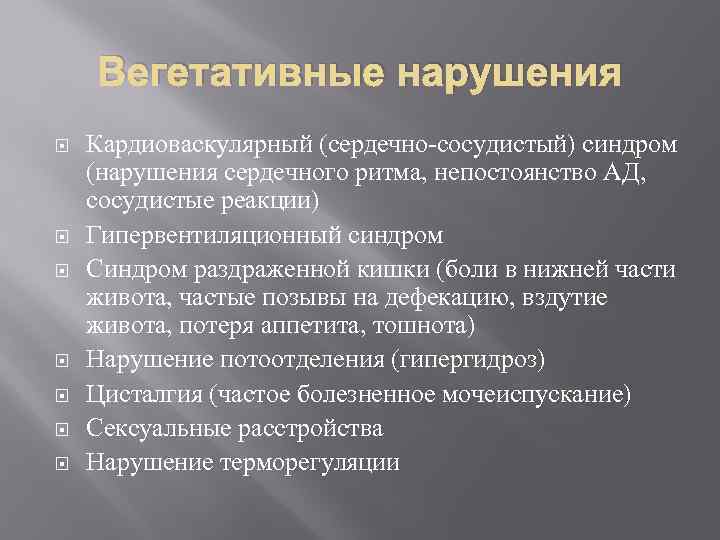 Вегетативные нарушения

Кардиоваскулярный (сердечно-сосудистый) синдром (нарушения сердечного ритма, непостоянство АД, сосудистые реакции)

Гипервентиляционный синдром

Синдром раздраженной кишки (боли в нижней части живота, частые позывы на дефекацию, вздутие живота, потеря аппетита, тошнота)

Нарушение потоотделения (гипергидроз)

Цисталгия (частое болезненное мочеиспускание)

Сексуальные расстройства

Нарушение терморегуляции